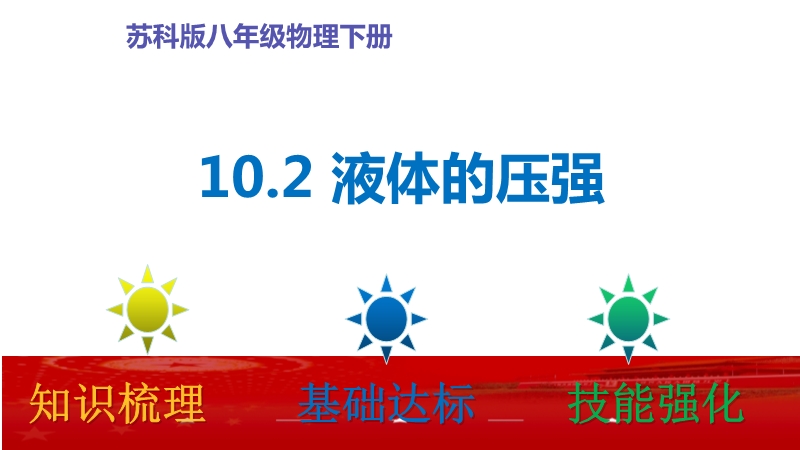 苏科版八年级物理下册

10.2 液体的压强

知识梳理

基础达标

技能强化